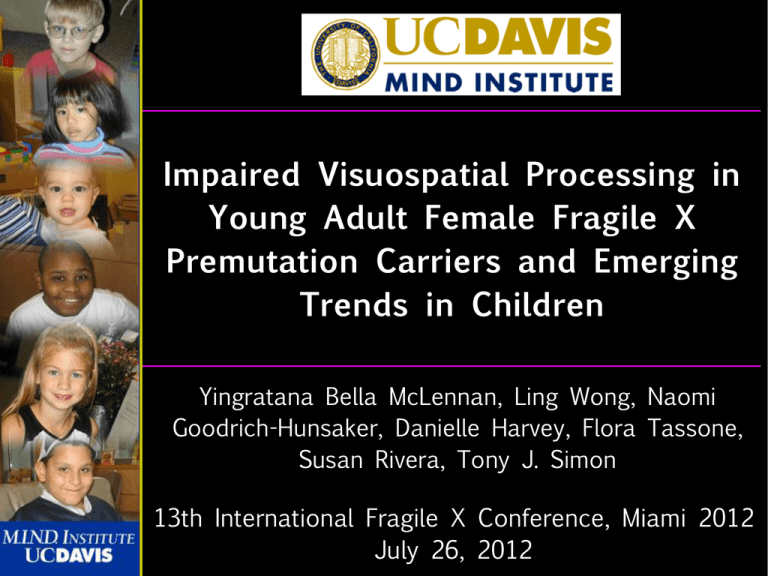 UCDAVIS
MIND INSTITUTE

Impaired Visuospatial Processing in Young Adult Female Fragile X Premutation Carriers and Emerging Trends in Children

Yingratana Bella McLennan, Ling Wong, Naomi Goodrich-Hunsaker, Danielle Harvey, Flora Tassone, Susan Rivera, Tony J. Simon

13th International Fragile X Conference, Miami 2012
July 26, 2012

M.I.N.D. INSTITUTE
UCDAVIS